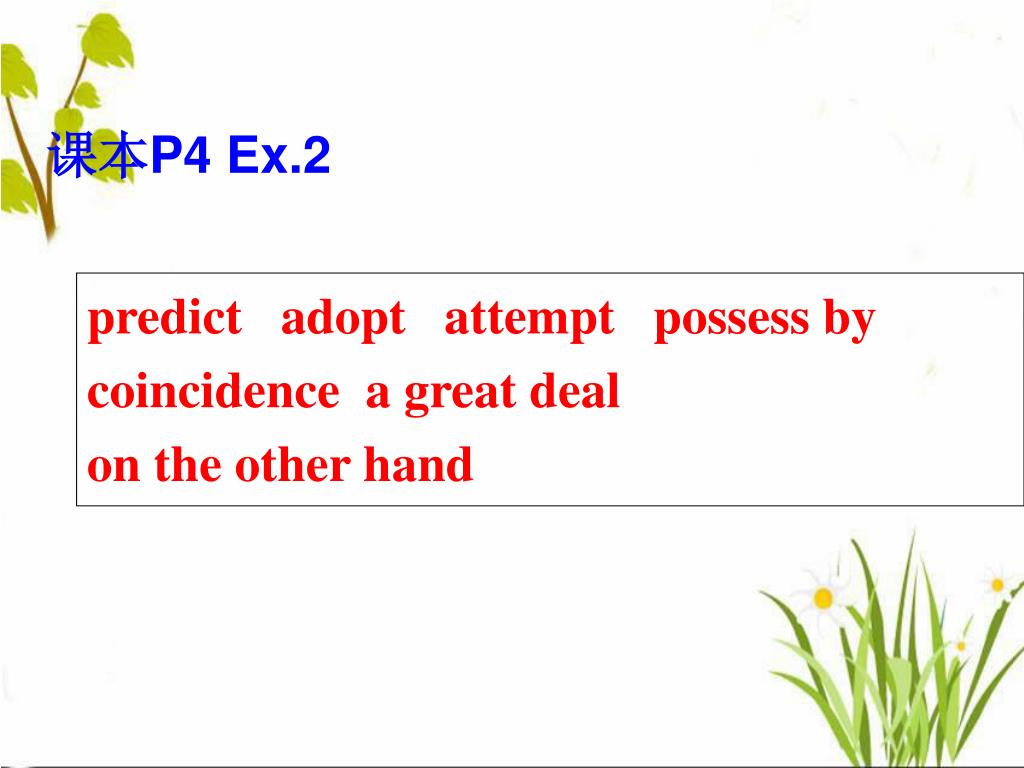 课本P4 Ex.2

predict adopt attempt possess by coincidence a great deal
on the other hand